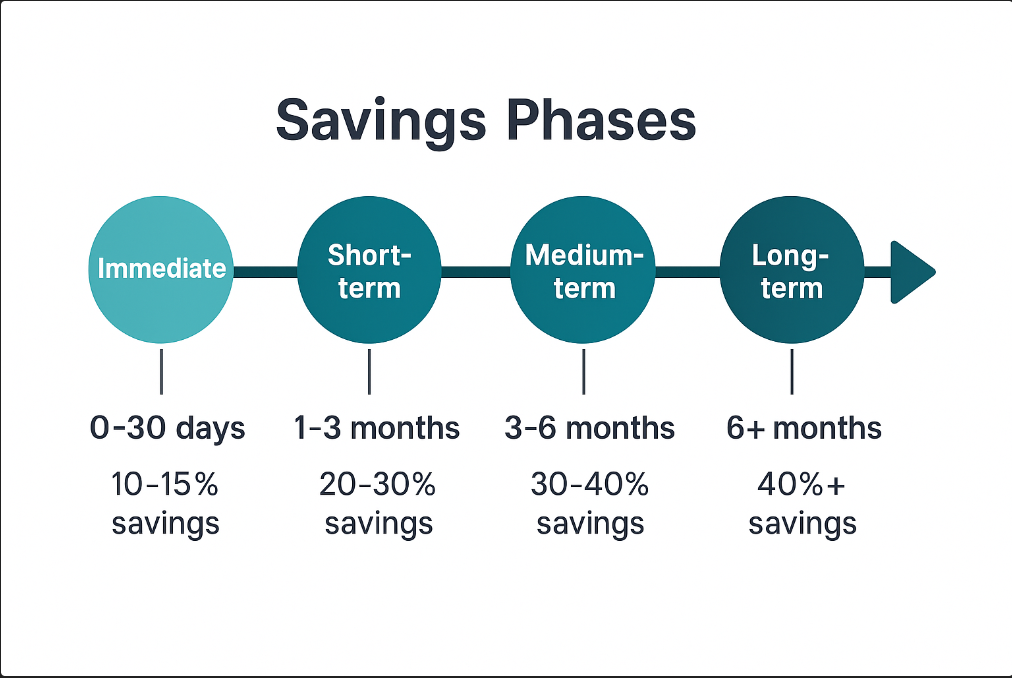 Savings Phases

Immediate

Short-term

Medium-term

Long-term

0-30 days

10-15% savings

1-3 months

20-30% savings

3-6 months

30-40% savings

6+ months

40%+ savings